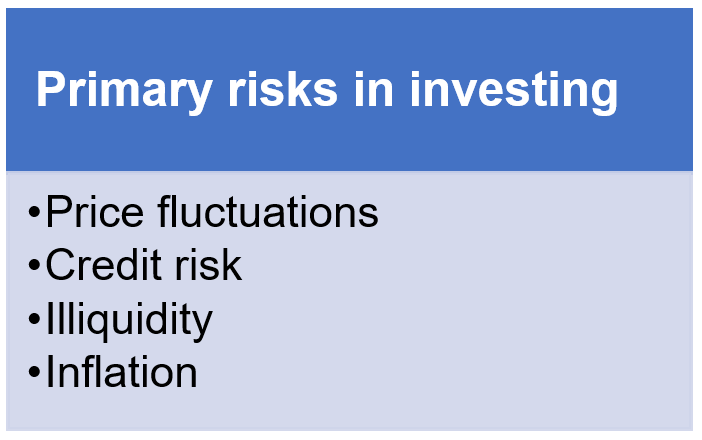 Primary risks in investing

•Price fluctuations
•Credit risk
•Illiquidity
•Inflation